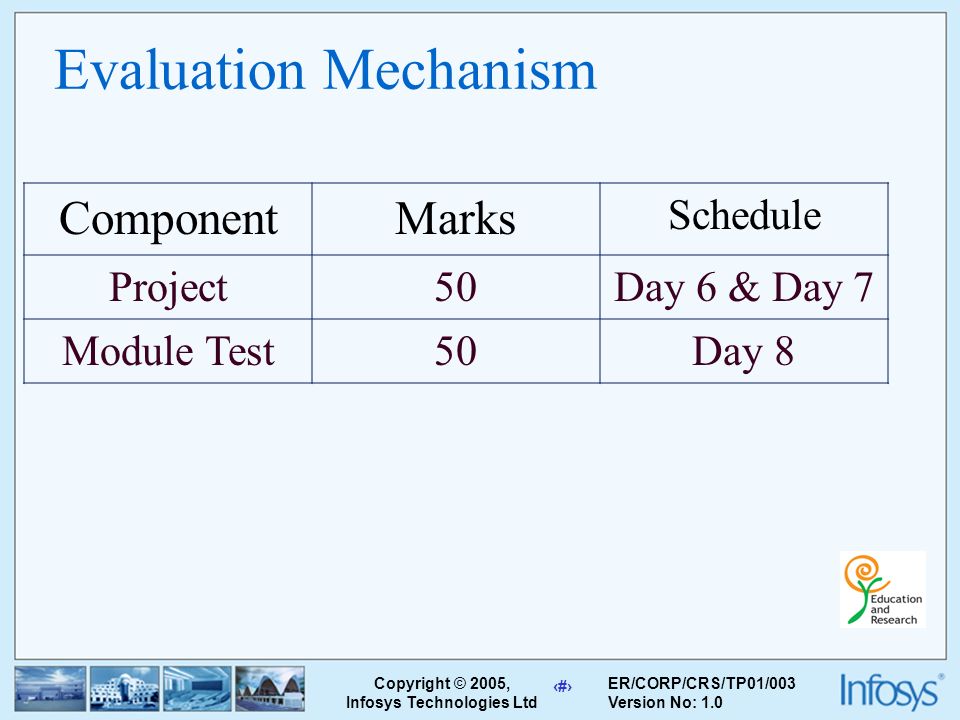 Evaluation Mechanism

| Component | Marks | Schedule |
|---|---|---|
| Project | 50 | Day 6 & Day 7 |
| Module Test | 50 | Day 8 |

Education and Research

Copyright © 2005, Infosys Technologies Ltd

‹#›

ER/CORP/CRS/TP01/003 Version No: 1.0

Infosys®